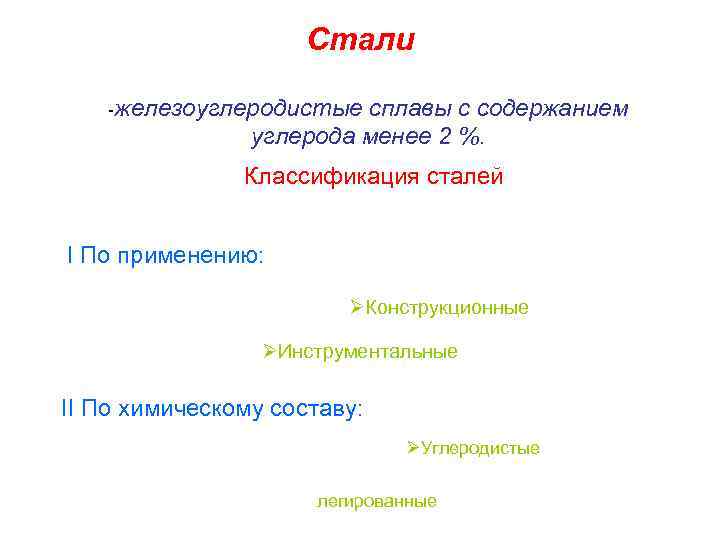 Стали

-железоуглеродистые сплавы с содержанием углерода менее 2 %.

Классификация сталей

I По применению:

➢Конструкционные

➢Инструментальные

II По химическому составу:

➢Углеродистые

легированные